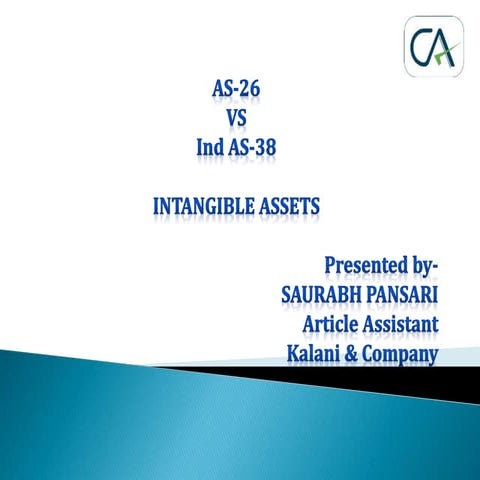 CA

AS-26
VS
Ind AS-38

INTANGIBLE ASSETS

Presented by-
SAURABH PANSARI
Article Assistant
Kalani & Company